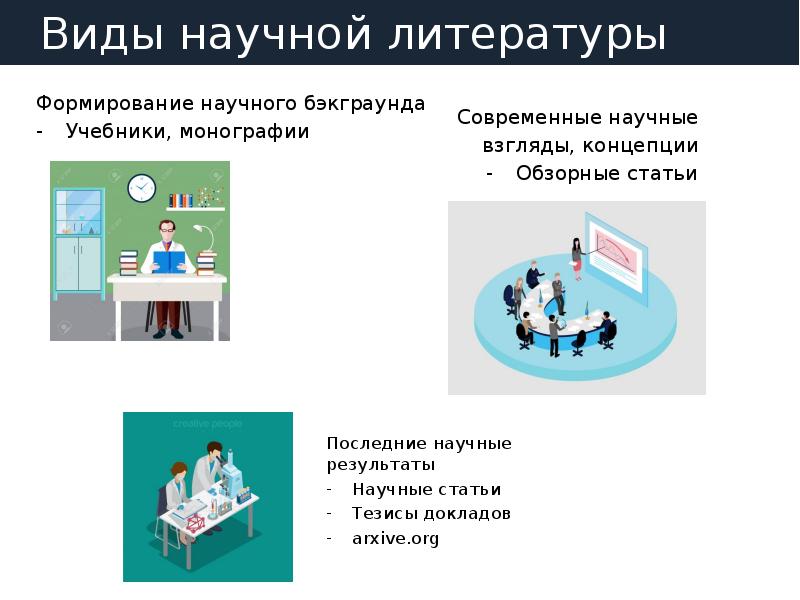 Виды научной литературы

Формирование научного бэкграунда
- Учебники, монографии

Современные научные взгляды, концепции
- Обзорные статьи

creative people

Последние научные результаты
- Научные статьи
- Тезисы докладов
- arxive.org